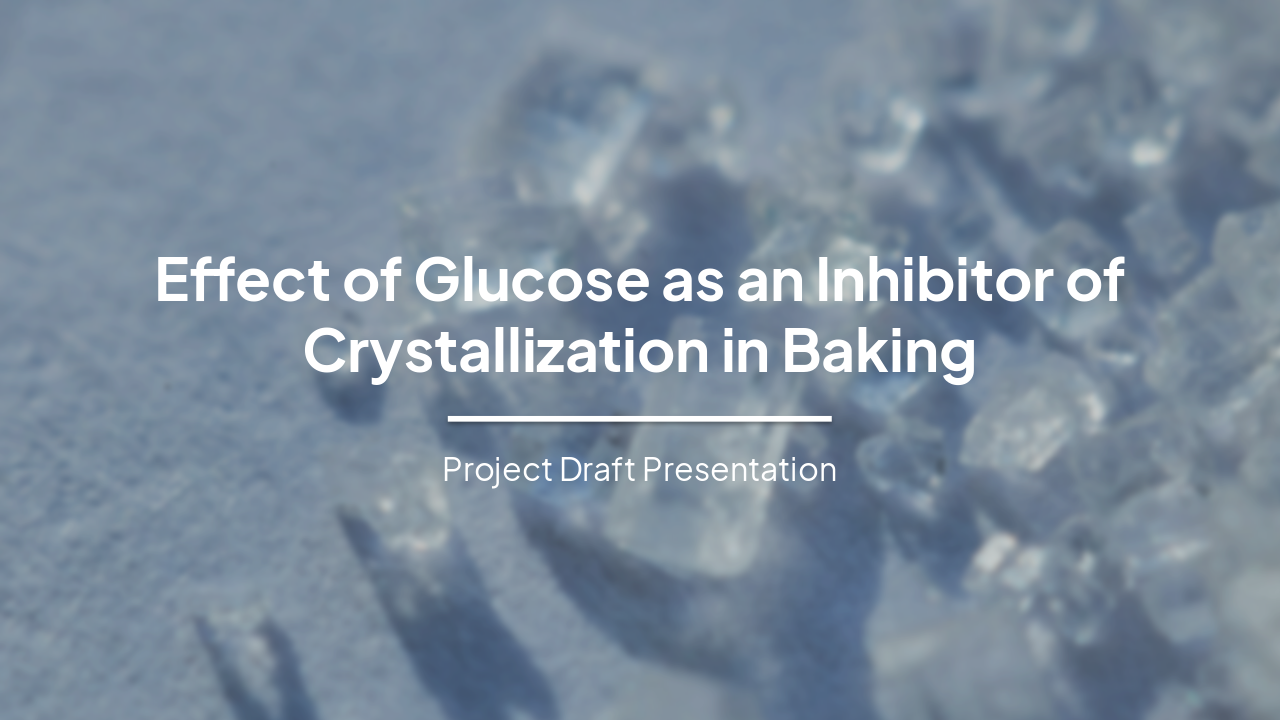 Effect of Glucose as an Inhibitor of Crystallization in Baking

Project Draft Presentation